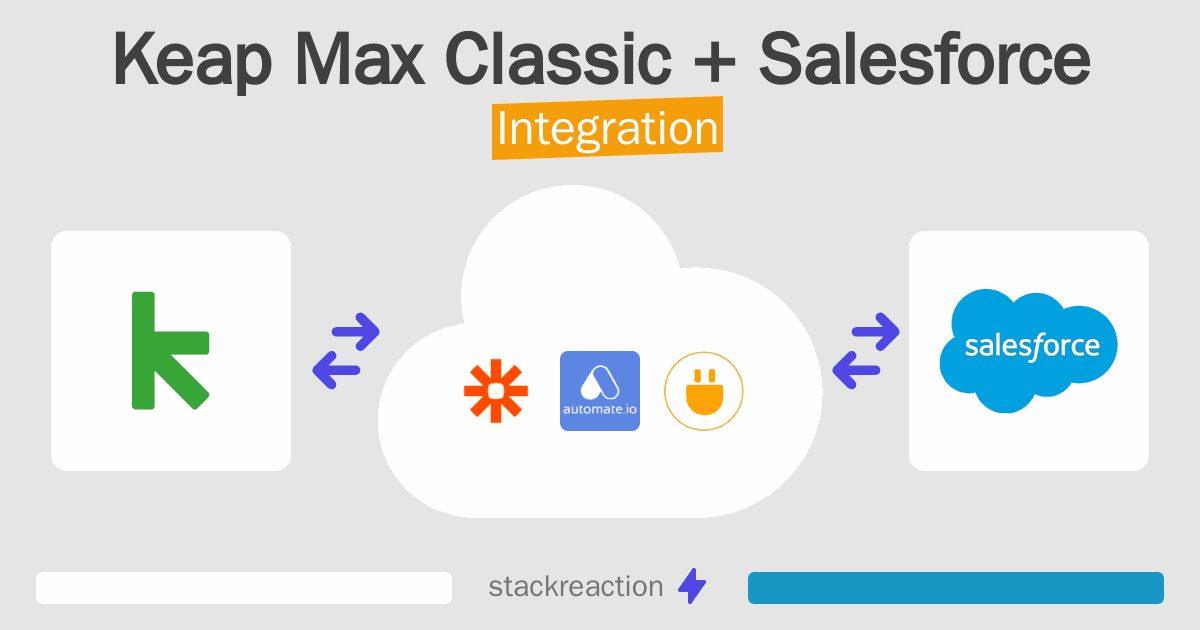 Keap Max Classic + Salesforce
Integration

automate.io

salesforce

stackreaction